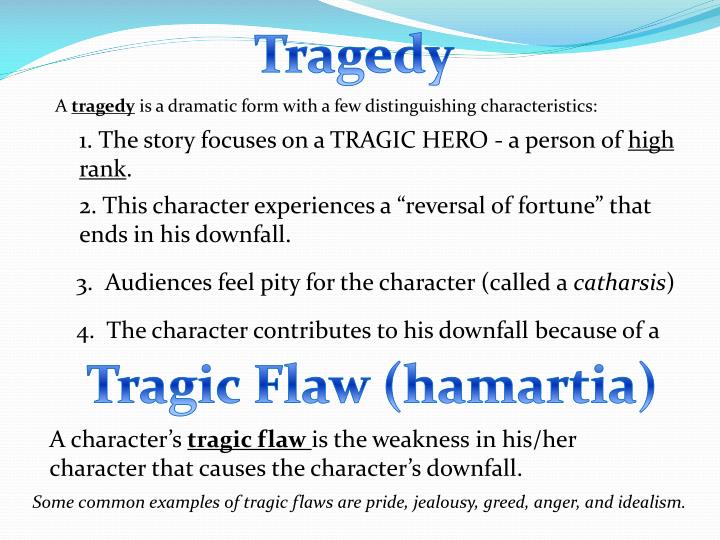 Tragedy

A tragedy is a dramatic form with a few distinguishing characteristics:

1. The story focuses on a TRAGIC HERO - a person of high rank.

2. This character experiences a “reversal of fortune” that ends in his downfall.

3. Audiences feel pity for the character (called a catharsis)

4. The character contributes to his downfall because of a

Tragic Flaw (hamartia)

A character’s tragic flaw is the weakness in his/her character that causes the character’s downfall.

Some common examples of tragic flaws are pride, jealousy, greed, anger, and idealism.